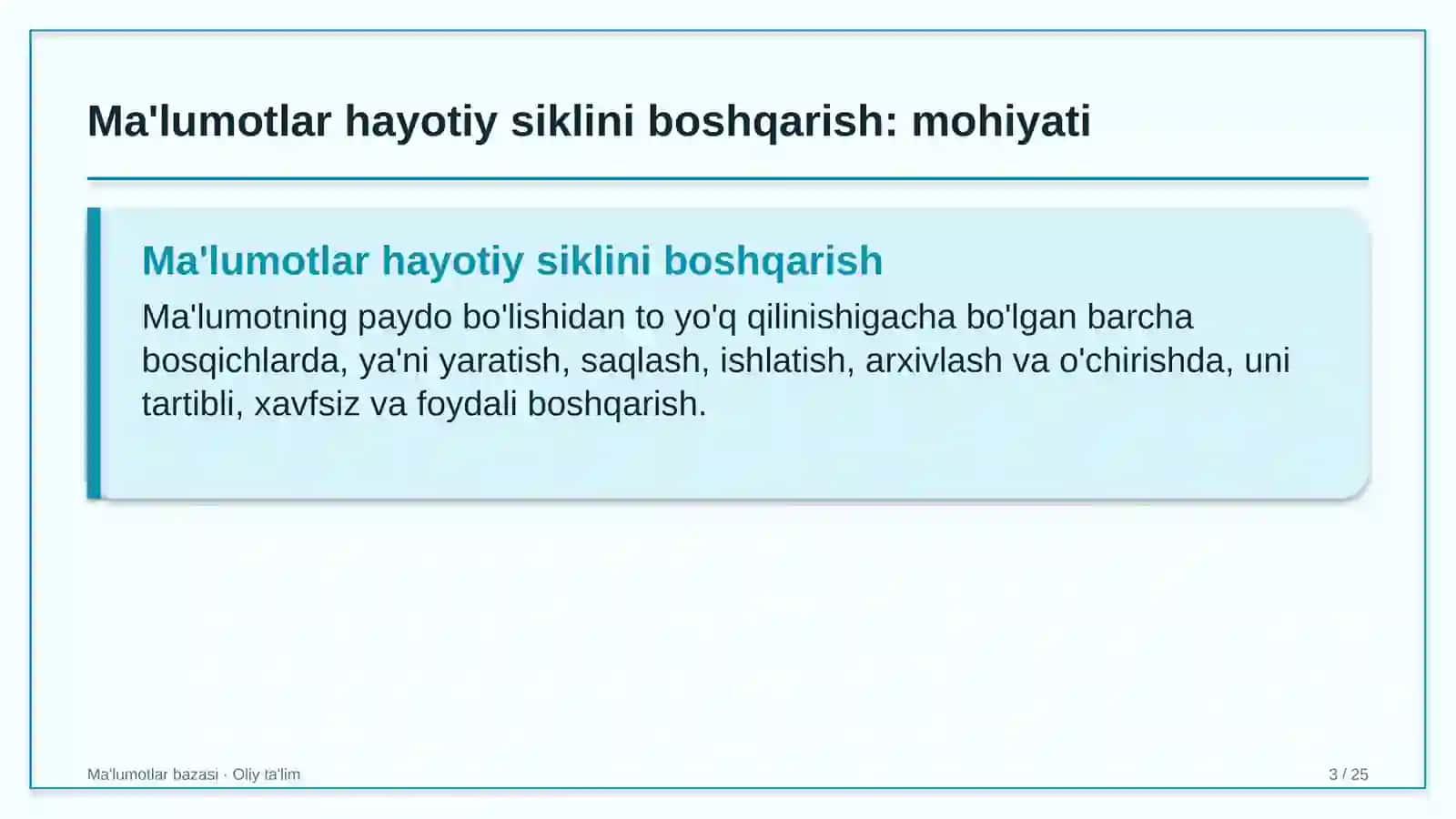 Ma'lumotlar hayotiy siklini boshqarish: mohiyati

Ma'lumotlar hayotiy siklini boshqarish

Ma'lumotning paydo bo'lishidan to yo'q qilinishigacha bo'lgan barcha bosqichlarda, ya'ni yaratish, saqlash, ishlatish, arxivlash va o'chirishda, uni tartibli, xavfsiz va foydali boshqarish.

Ma'lumotlar bazasi · Oliy ta'lim

3 / 25